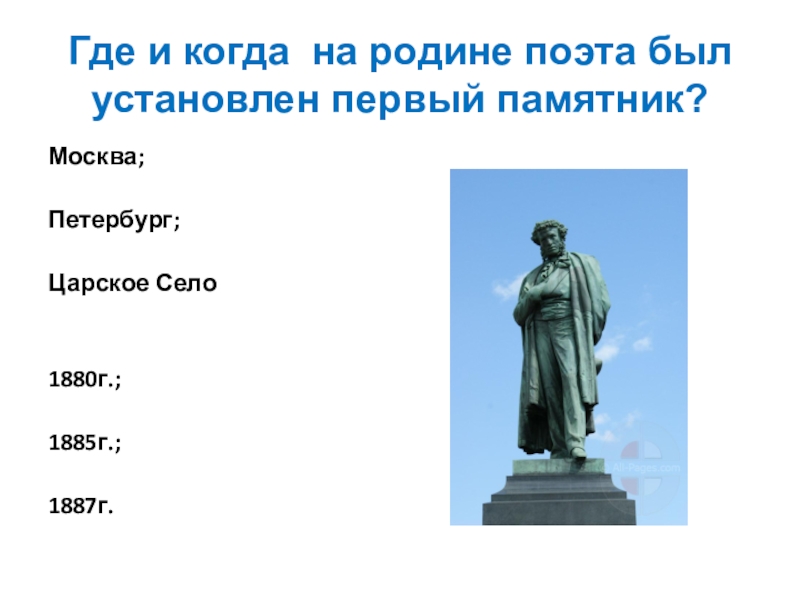 Где и когда на родине поэта был установлен первый памятник?

Москва;

Петербург;

Царское Село

1880г.;

1885г.;

1887г.

All-Pages.com